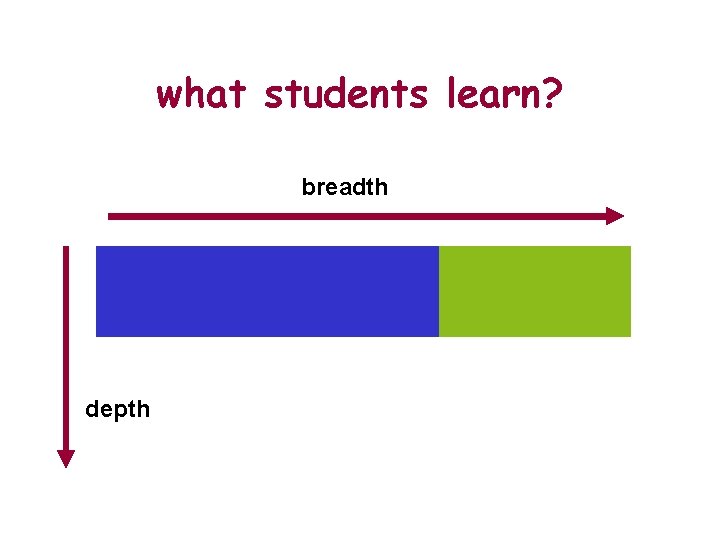 what students learn?

breadth

depth